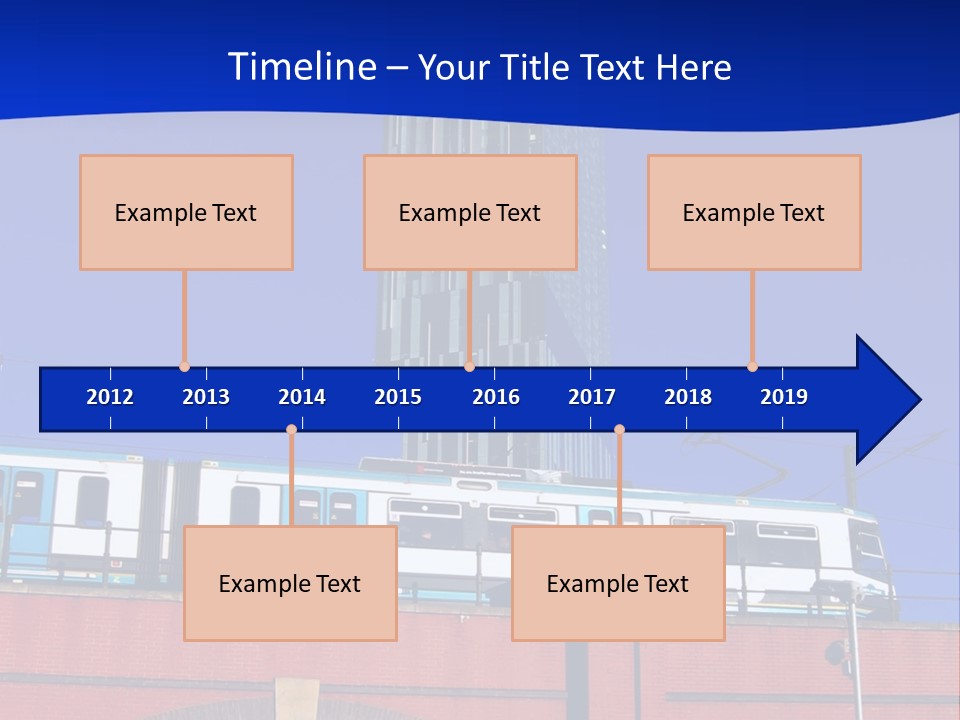 Timeline – Your Title Text Here

Example Text

Example Text

Example Text

2012 2013 2014 2015 2016 2017 2018 2019

Example Text

Example Text